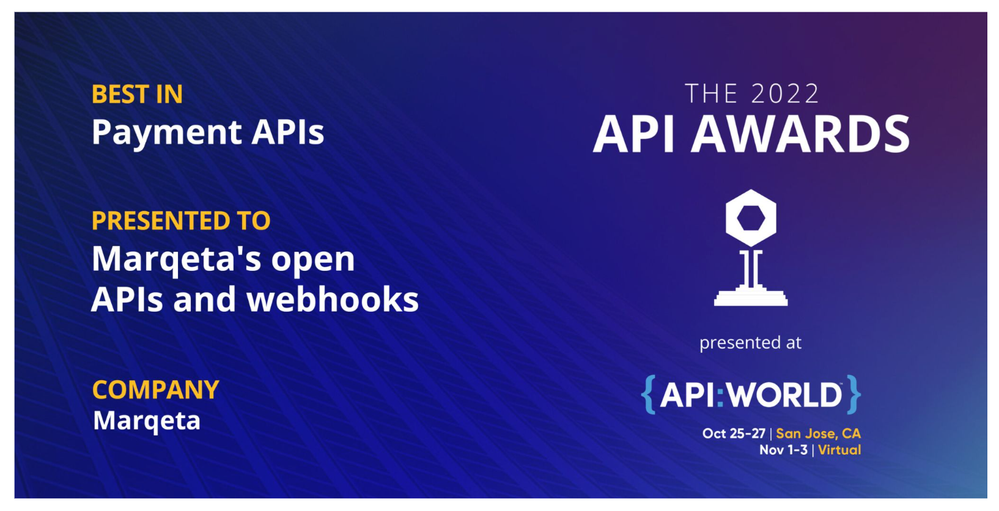 BEST IN
Payment APIs

PRESENTED TO
Marqeta's open APIs and webhooks

COMPANY
Marqeta

THE 2022
API AWARDS

presented at

{API:WORLD}

Oct 25-27 | San Jose, CA
Nov 1-3 | Virtual